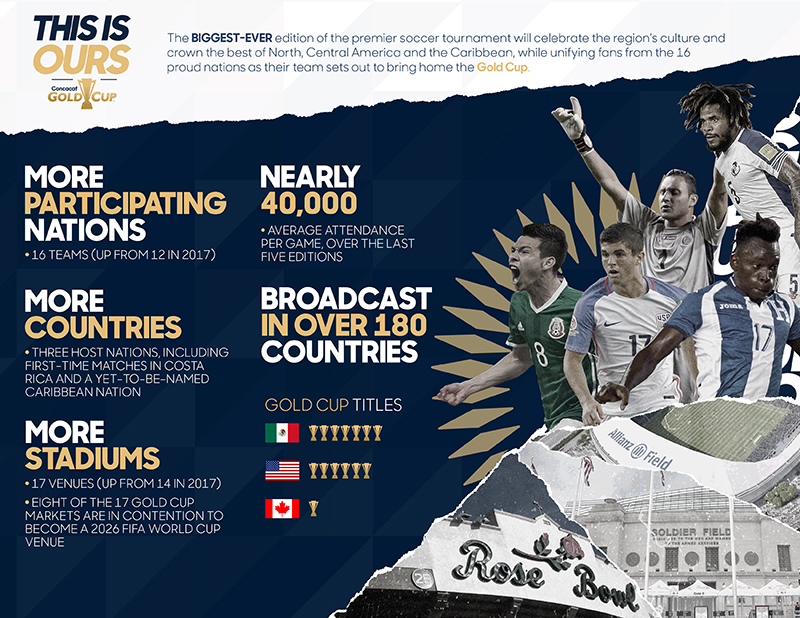 THIS IS OURS

Concacaf GOLD CUP

The BIGGEST-EVER edition of the premier soccer tournament will celebrate the region's culture and crown the best of North, Central America and the Caribbean, while unifying fans from the 16 proud nations as their team sets out to bring home the Gold Cup.

MORE PARTICIPATING NATIONS

• 16 TEAMS (UP FROM 12 IN 2017)

MORE COUNTRIES

• THREE HOST NATIONS, INCLUDING FIRST-TIME MATCHES IN COSTA RICA AND A YET-TO-BE-NAMED CARIBBEAN NATION

MORE STADIUMS

• 17 VENUES (UP FROM 14 IN 2017)

• EIGHT OF THE 17 GOLD CUP MARKETS ARE IN CONTENTION TO BECOME A 2026 FIFA WORLD CUP VENUE

NEARLY 40,000

• AVERAGE ATTENDANCE PER GAME, OVER THE LAST FIVE EDITIONS

BROADCAST IN OVER 180 COUNTRIES

GOLD CUP TITLES

8 17 7 17 5

Allianz Field

SOLDIER FIELD

Rose Bowl

25